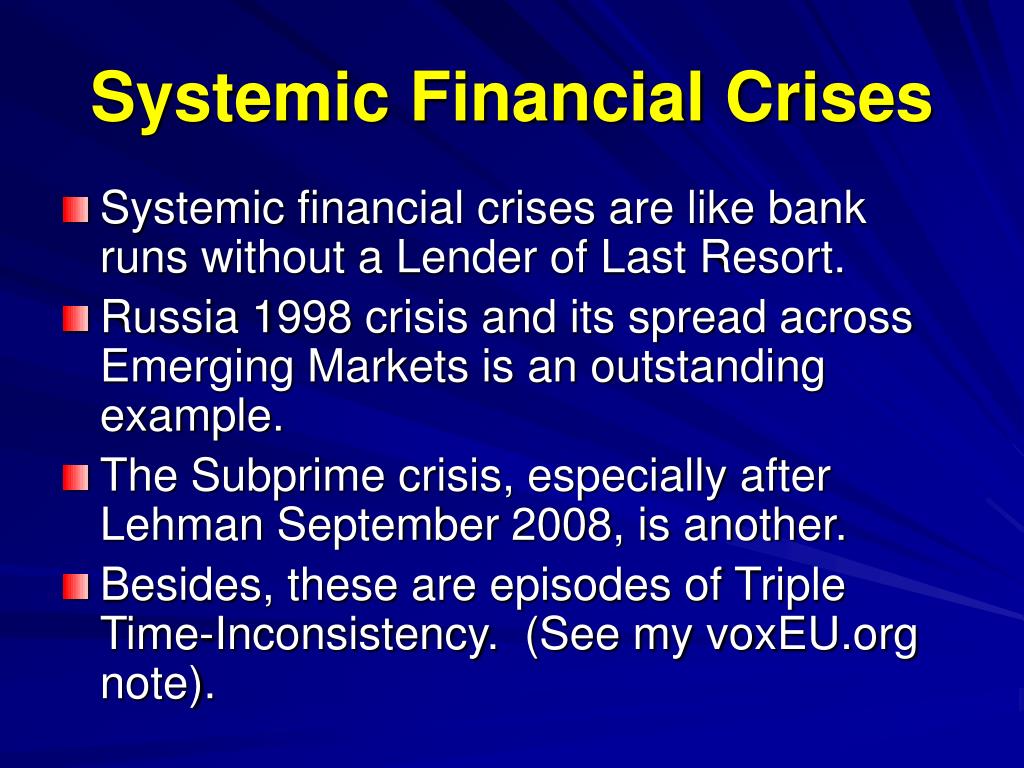 Systemic Financial Crises

Systemic financial crises are like bank runs without a Lender of Last Resort.

Russia 1998 crisis and its spread across Emerging Markets is an outstanding example.

The Subprime crisis, especially after Lehman September 2008, is another.

Besides, these are episodes of Triple Time-Inconsistency. (See my voxEU.org note).